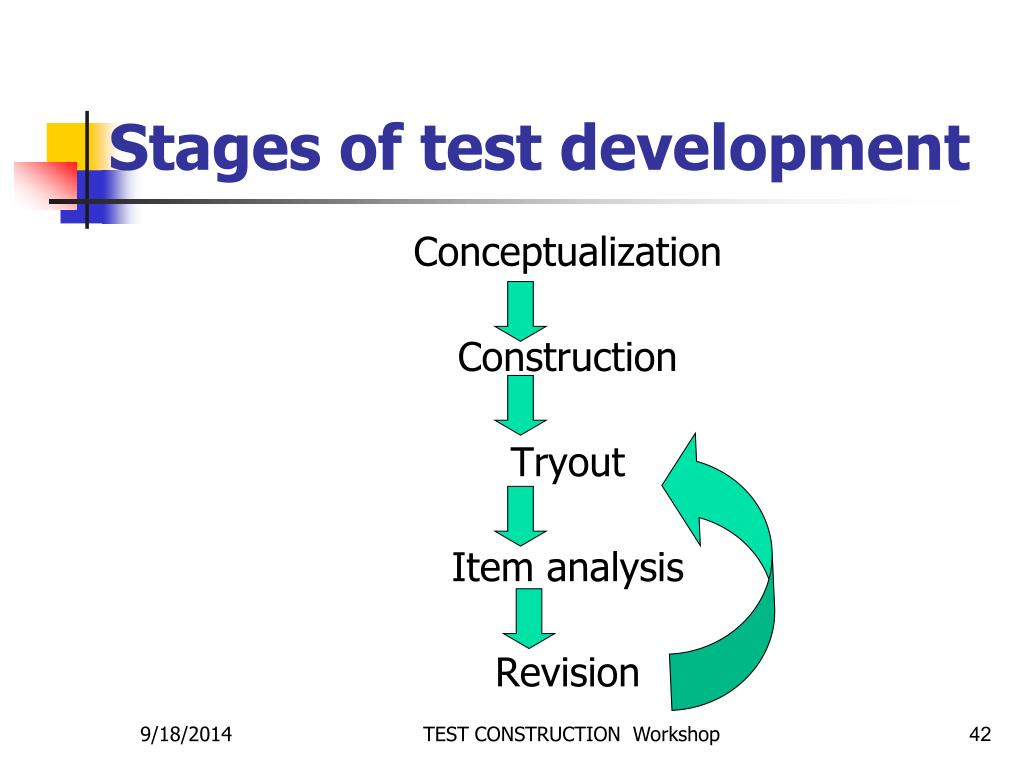 Stages of test development

Conceptualization

Construction

Tryout

Item analysis

Revision

9/18/2014

TEST CONSTRUCTION Workshop

42